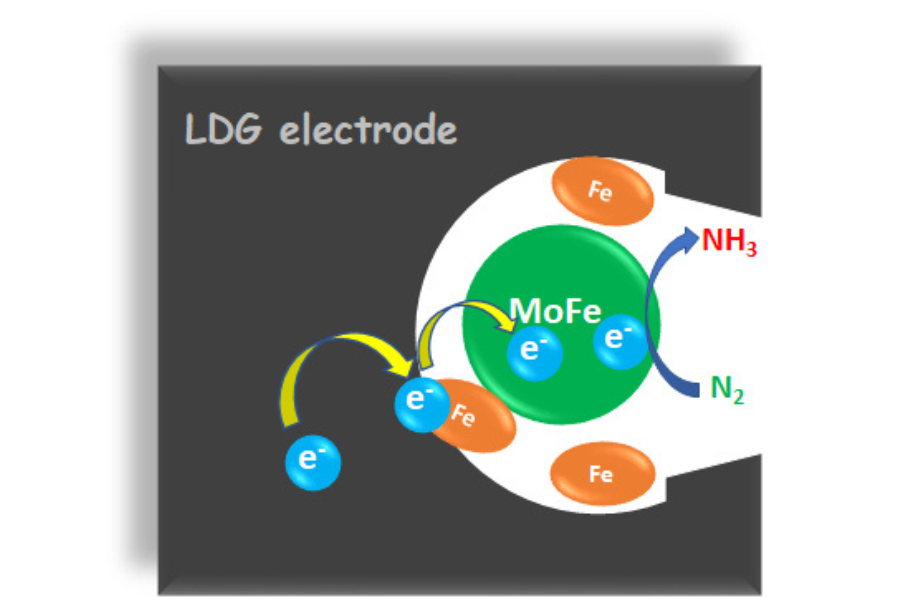 LDG electrode

Fe

$NH_3$

MoFe

$e^-$

$e^-$

$N_2$

$e^-$

Fe

$e^-$

Fe